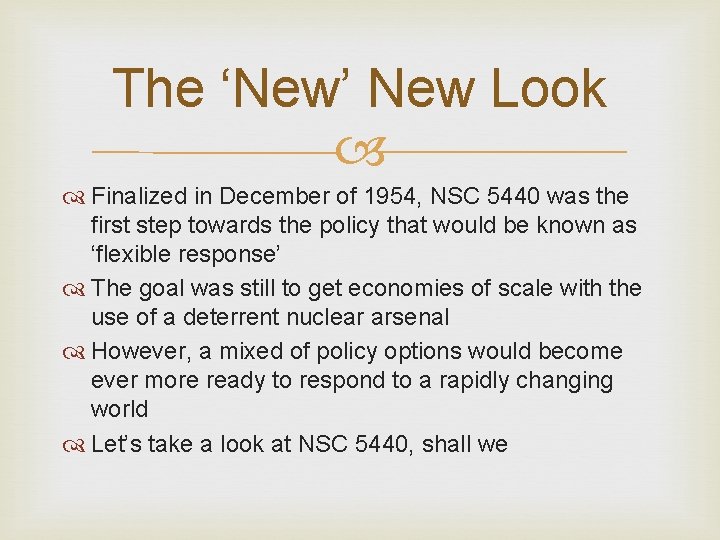 The ‘New’ New Look

Finalized in December of 1954, NSC 5440 was the first step towards the policy that would be known as ‘flexible response’

The goal was still to get economies of scale with the use of a deterrent nuclear arsenal

However, a mixed of policy options would become ever more ready to respond to a rapidly changing world

Let’s take a look at NSC 5440, shall we